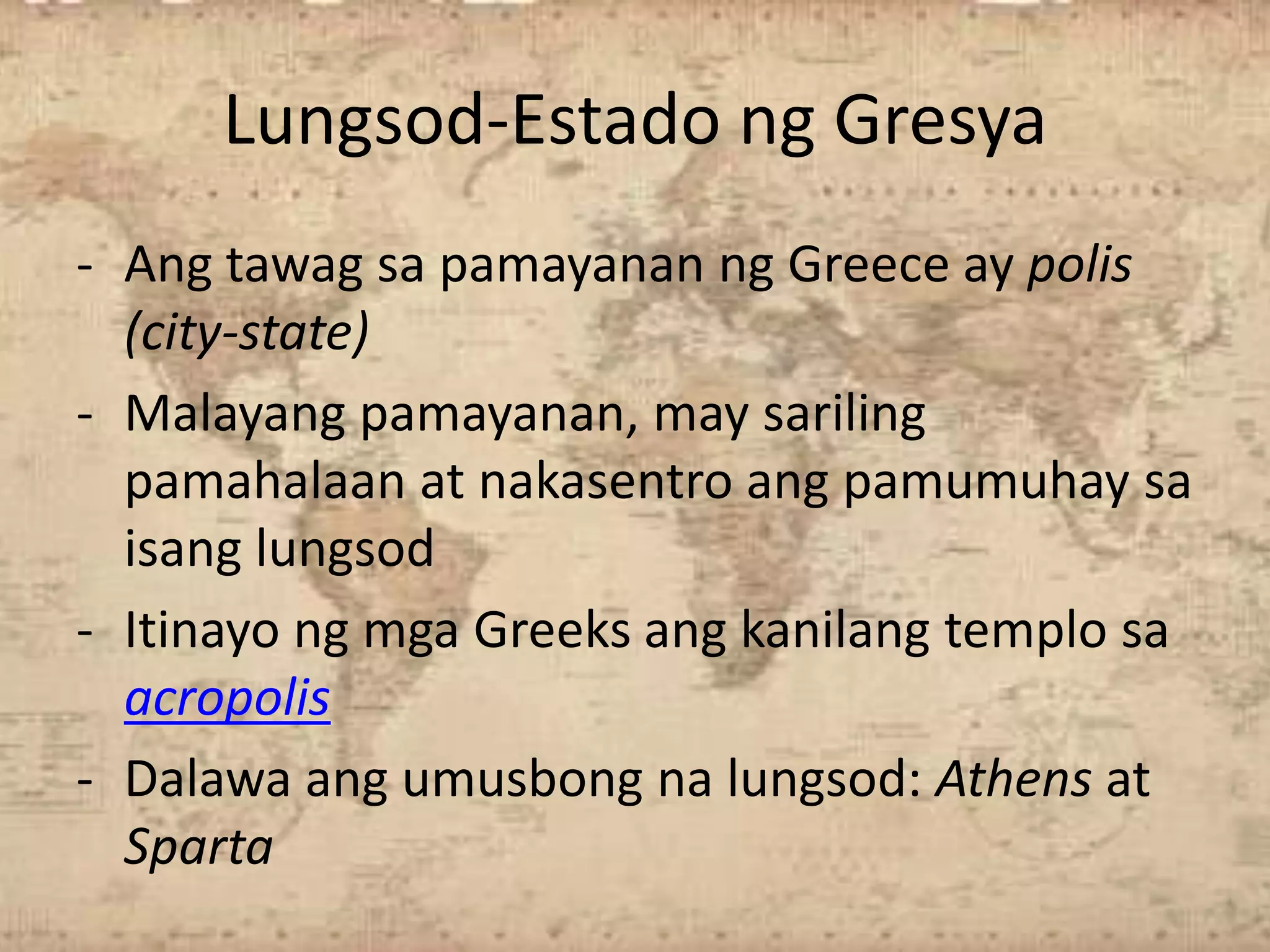 Lungsod-Estado ng Gresya

- Ang tawag sa pamayanan ng Greece ay polis (city-state)
- Malayang pamayanan, may sariling pamahalaan at nakasentro ang pamumuhay sa isang lungsod
- Itinayo ng mga Greeks ang kanilang templo sa acropolis
- Dalawa ang umusbong na lungsod: Athens at Sparta